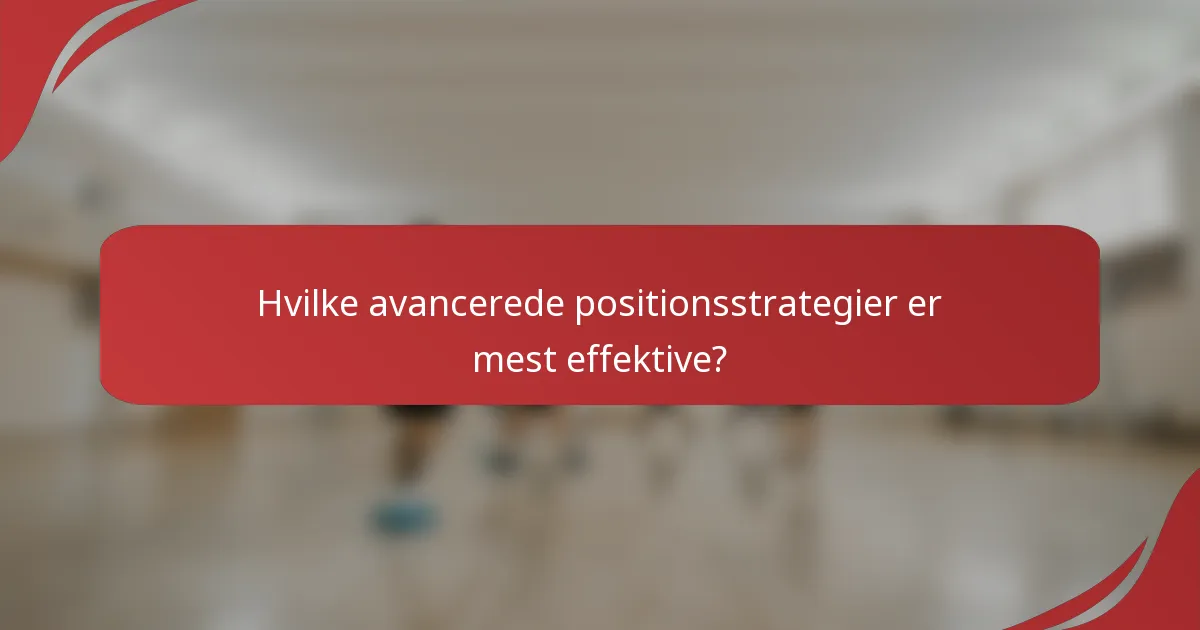 Hvilke avancerede positionsstrategier er mest effektive?